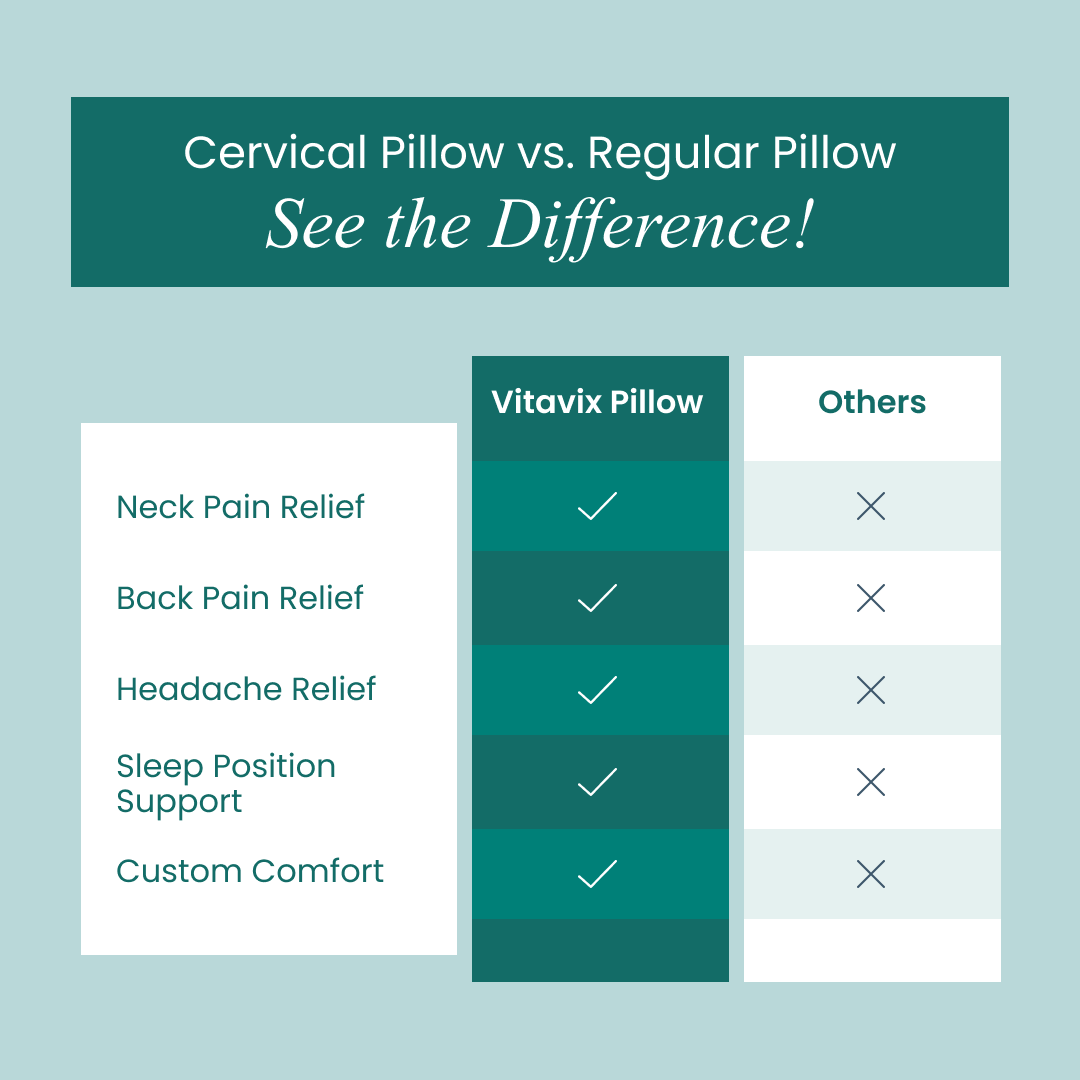 Cervical Pillow vs. Regular Pillow
See the Difference!

| | Vitavix Pillow | Others |
|---|---|---|
| Neck Pain Relief | ✓ | ✗ |
| Back Pain Relief | ✓ | ✗ |
| Headache Relief | ✓ | ✗ |
| Sleep Position Support | ✓ | ✗ |
| Custom Comfort | ✓ | ✗ |